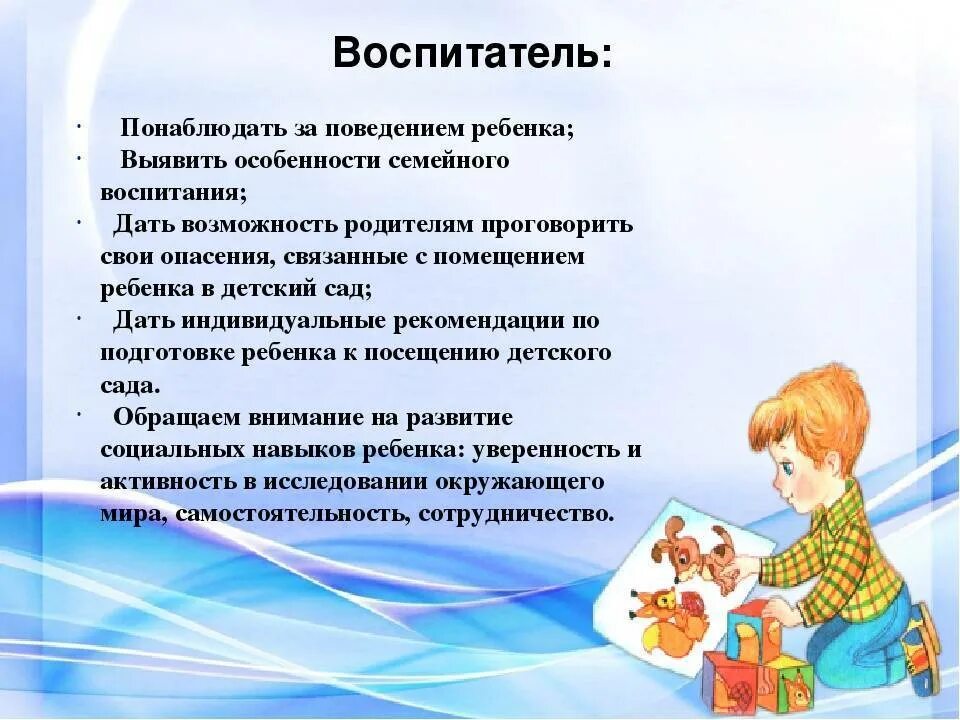 Воспитатель:

· Понаблюдать за поведением ребенка;
· Выявить особенности семейного воспитания;
· Дать возможность родителям проговорить свои опасения, связанные с помещением ребенка в детский сад;
· Дать индивидуальные рекомендации по подготовке ребенка к посещению детского сада.
· Обращаем внимание на развитие социальных навыков ребенка: уверенность и активность в исследовании окружающего мира, самостоятельность, сотрудничество.